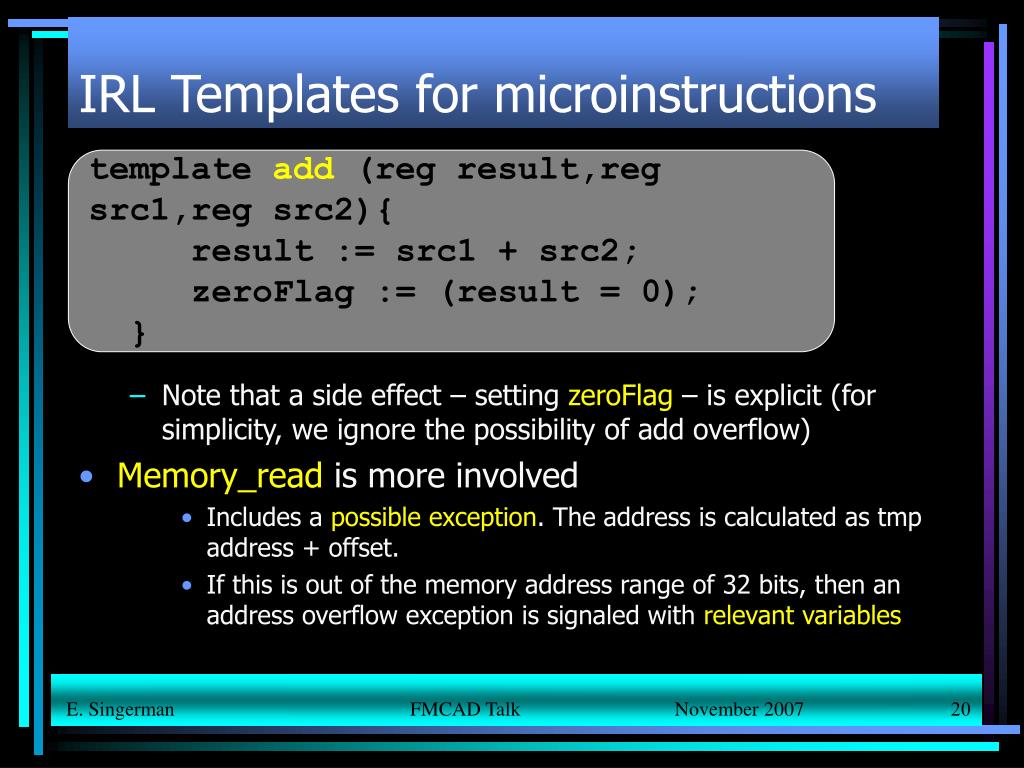 IRL Templates for microinstructions

template add (reg result,reg src1,reg src2){
result := src1 + src2;
zeroFlag := (result = 0);
}

– Note that a side effect – setting zeroFlag – is explicit (for simplicity, we ignore the possibility of add overflow)

• Memory_read is more involved

• Includes a possible exception. The address is calculated as tmp address + offset.

• If this is out of the memory address range of 32 bits, then an address overflow exception is signaled with relevant variables

E. Singerman FMCAD Talk November 2007 20